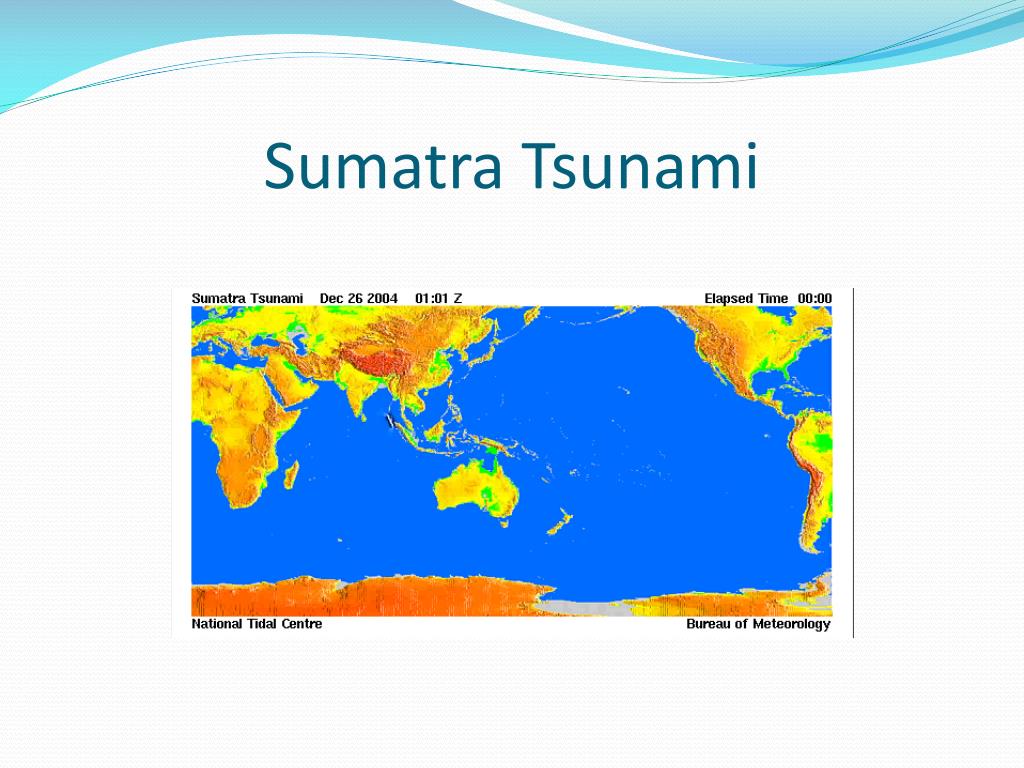 Sumatra Tsunami

Sumatra Tsunami Dec 26 2004 01:01 Z

Elapsed Time 00:00

National Tidal Centre

Bureau of Meteorology